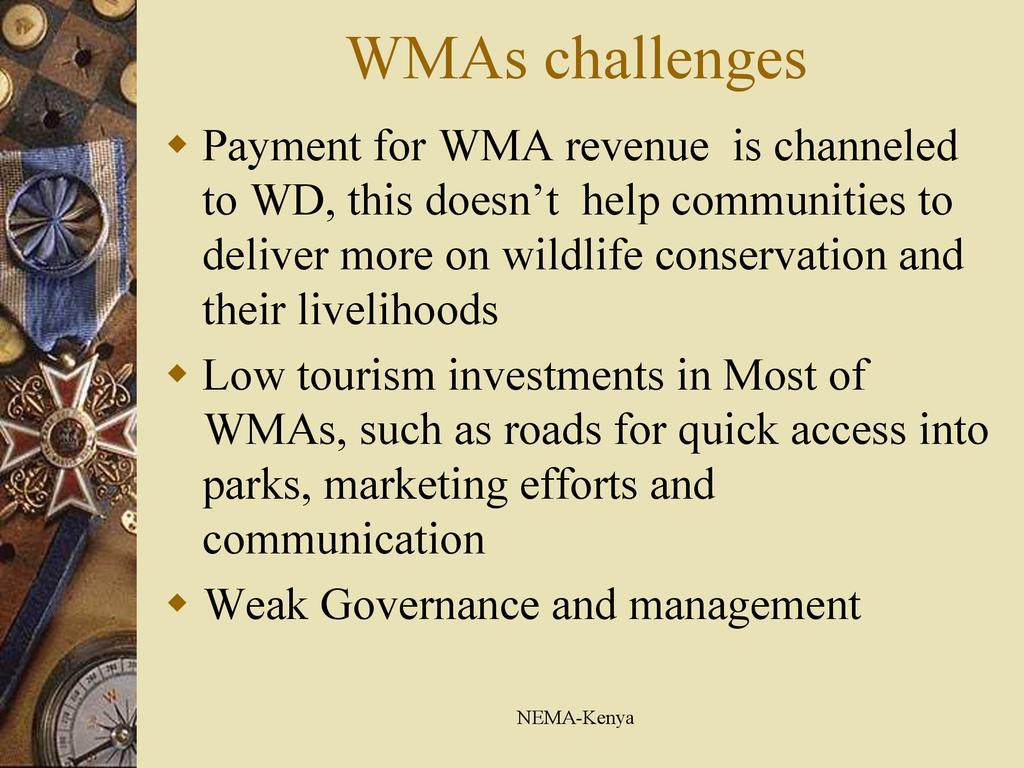 WMAs challenges

- Payment for WMA revenue is channeled to WD, this doesn’t help communities to deliver more on wildlife conservation and their livelihoods
- Low tourism investments in Most of WMAs, such as roads for quick access into parks, marketing efforts and communication
- Weak Governance and management

NEMA-Kenya